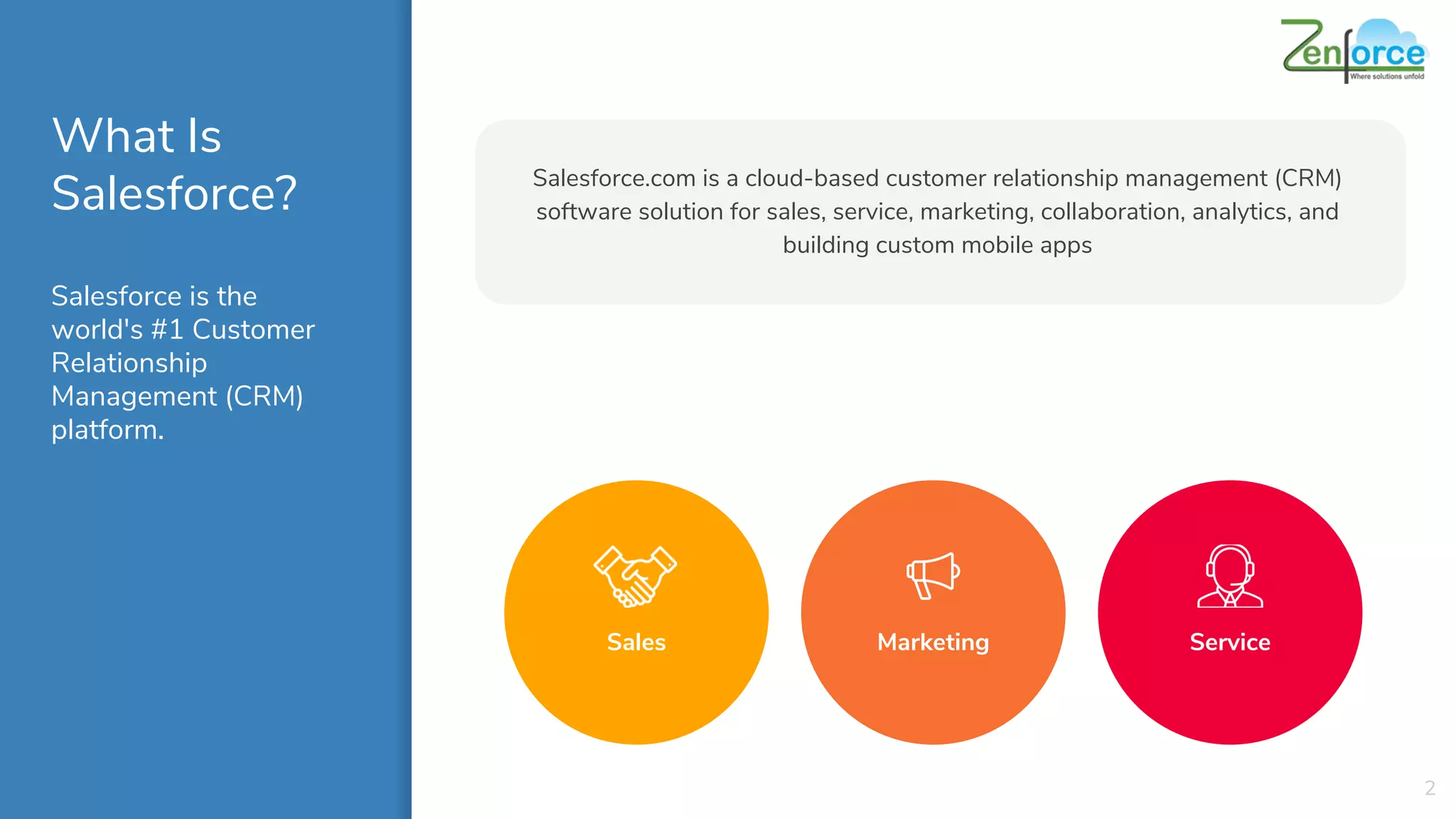 What Is Salesforce?

Salesforce is the world's #1 Customer Relationship Management (CRM) platform.

Zenforce
Where solutions unfold

Salesforce.com is a cloud-based customer relationship management (CRM) software solution for sales, service, marketing, collaboration, analytics, and building custom mobile apps

Sales

Marketing

Service

2